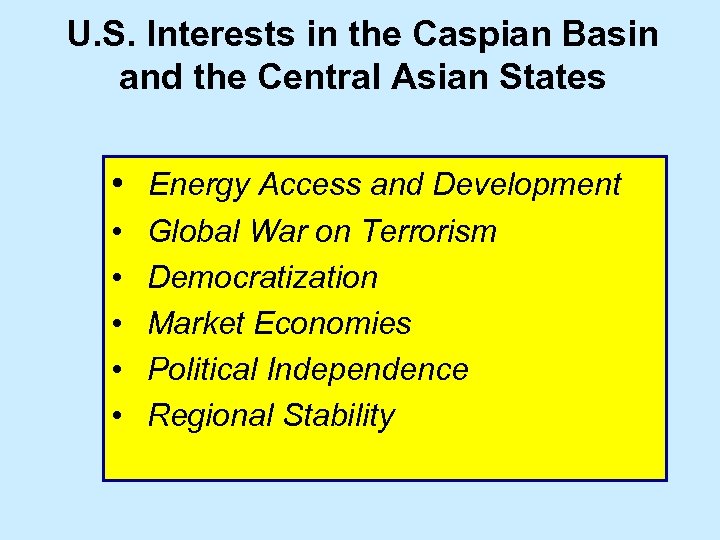 U.S. Interests in the Caspian Basin and the Central Asian States

• Energy Access and Development
• Global War on Terrorism
• Democratization
• Market Economies
• Political Independence
• Regional Stability